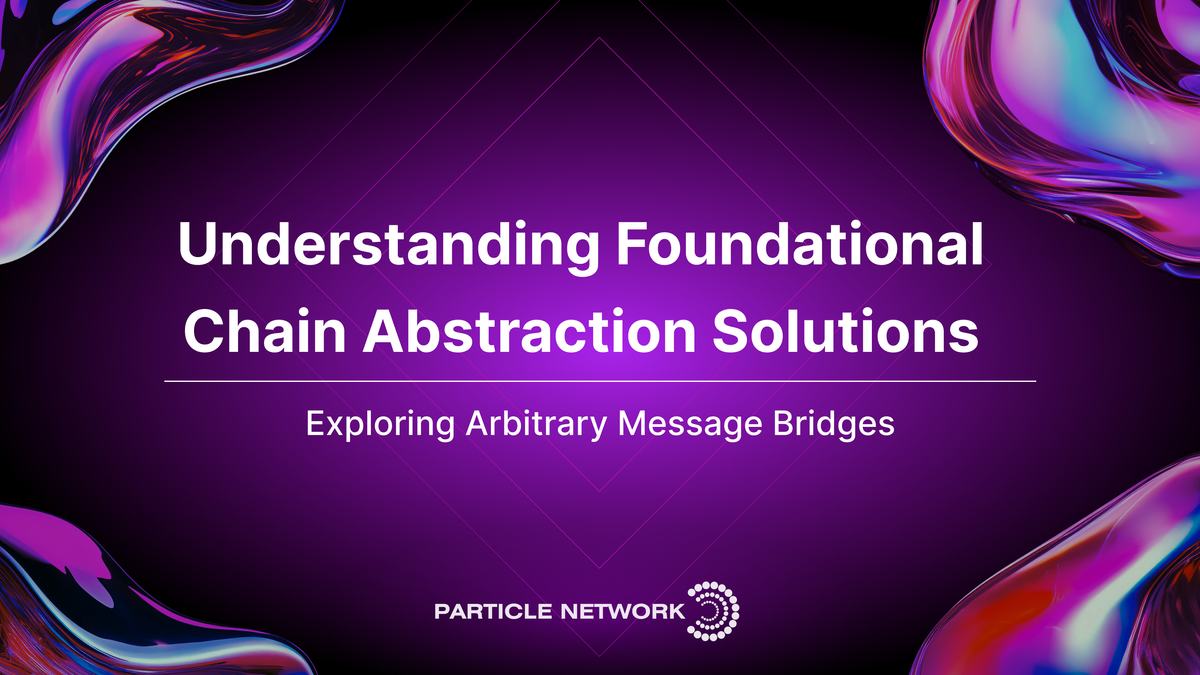 Understanding Foundational Chain Abstraction Solutions

Exploring Arbitrary Message Bridges

PARTICLE NETWORK